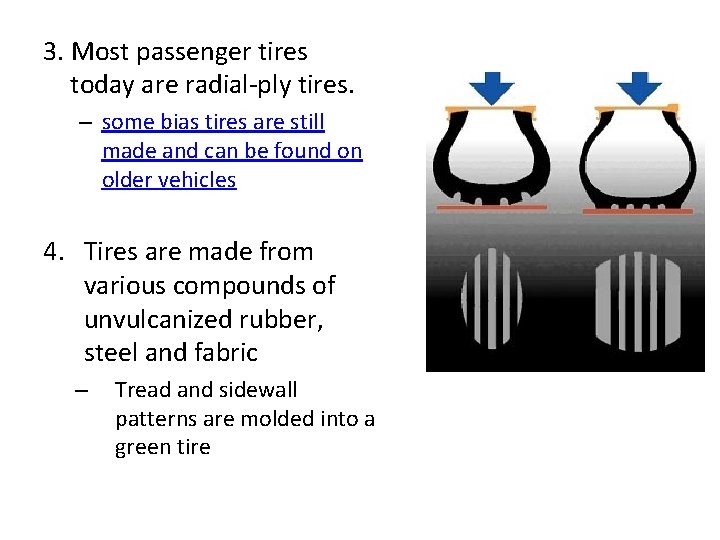 3. Most passenger tires today are radial-ply tires.

– some bias tires are still made and can be found on older vehicles

4. Tires are made from various compounds of unvulcanized rubber, steel and fabric

– Tread and sidewall patterns are molded into a green tire